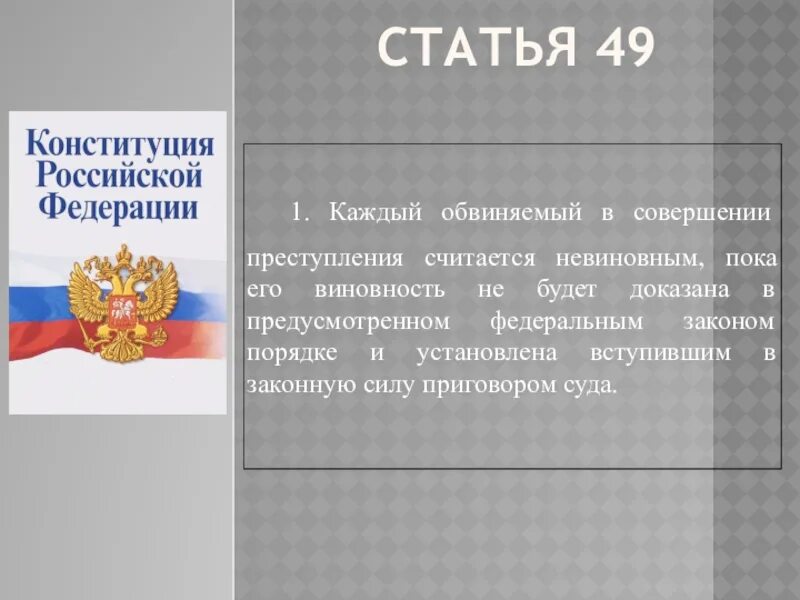 СТАТЬЯ 49

Конституция Российской Федерации

1. Каждый обвиняемый в совершении преступления считается невиновным, пока его виновность не будет доказана в предусмотренном федеральным законом порядке и установлена вступившим в законную силу приговором суда.